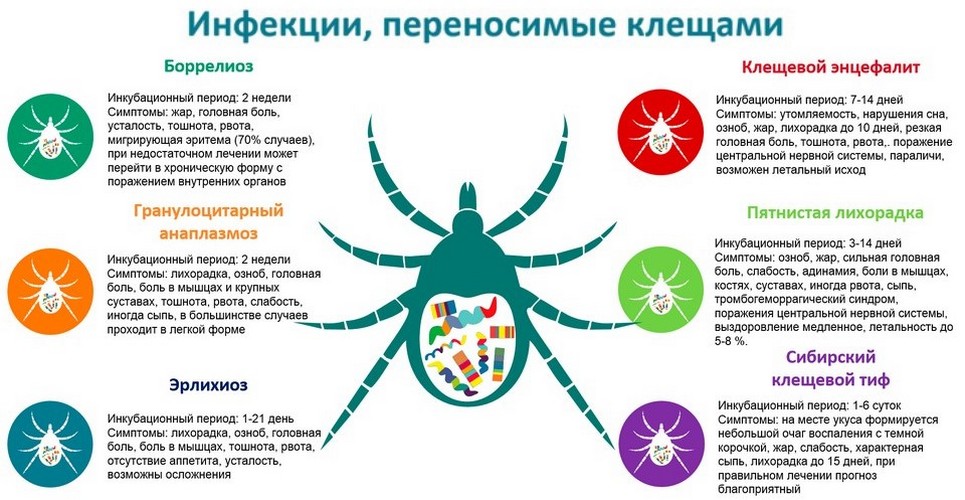 Инфекции, переносимые клещами

Боррелиоз

Инкубационный период: 2 недели
Симптомы: жар, головная боль, усталость, тошнота, рвота, мигрирующая эритема (70% случаев), при недостаточном лечении может перейти в хроническую форму с поражением внутренних органов

Гранулоцитарный анаплазмоз

Инкубационный период: 2 недели
Симптомы: лихорадка, озноб, головная боль, боль в мышцах и крупных суставах, тошнота, рвота, слабость, иногда сыпь, в большинстве случаев проходит в легкой форме

Эрлихиоз

Инкубационный период: 1-21 день
Симптомы: лихорадка, озноб, головная боль, боль в мышцах, тошнота, рвота, отсутствие аппетита, усталость, возможны осложнения

Клещевой энцефалит

Инкубационный период: 7-14 дней
Симптомы: утомляемость, нарушения сна, озноб, жар, лихорадка до 10 дней, резкая головная боль, тошнота, рвота,. поражение центральной нервной системы, параличи, возможен летальный исход

Пятнистая лихорадка

Инкубационный период: 3-14 дней
Симптомы: озноб, жар, сильная головная боль, слабость, адинамия, боли в мышцах, костях, суставах, иногда рвота, сыпь, тромбогеморрагический синдром, поражения центральной нервной системы, выздоровление медленное, летальность до 5-8 %.

Сибирский клещевой тиф

Инкубационный период: 1-6 суток
Симптомы: на месте укуса формируется небольшой очаг воспаления с темной корочкой, жар, слабость, характерная сыпь, лихорадка до 15 дней, при правильном лечении прогноз благоприятный